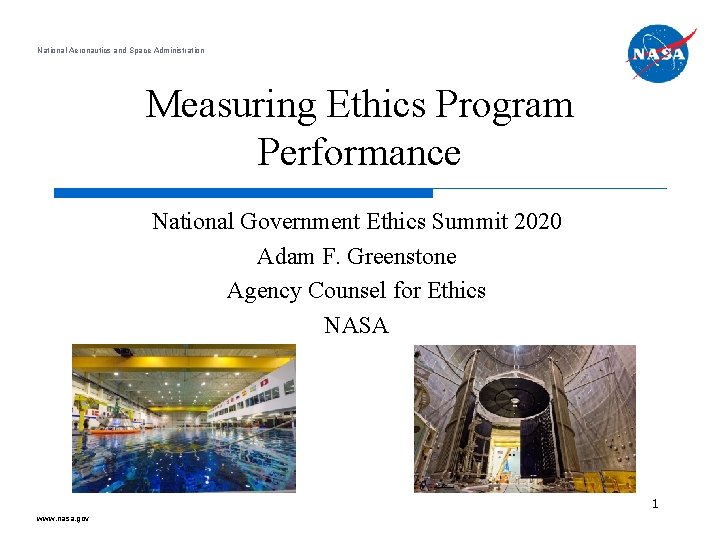 National Aeronautics and Space Administration

NASA

Measuring Ethics Program Performance

National Government Ethics Summit 2020
Adam F. Greenstone
Agency Counsel for Ethics
NASA

1

www.nasa.gov